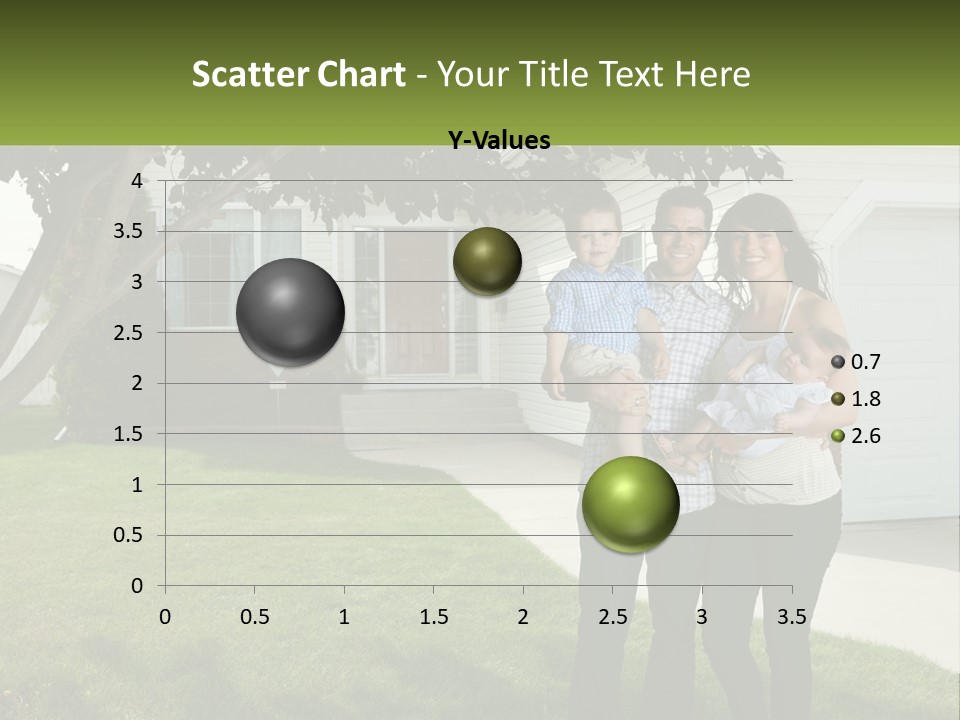 Scatter Chart - Your Title Text Here

Y-Values

4
3.5
3
2.5
2
1.5
1
0.5
0

0 0.5 1 1.5 2 2.5 3 3.5

0.7
1.8
2.6